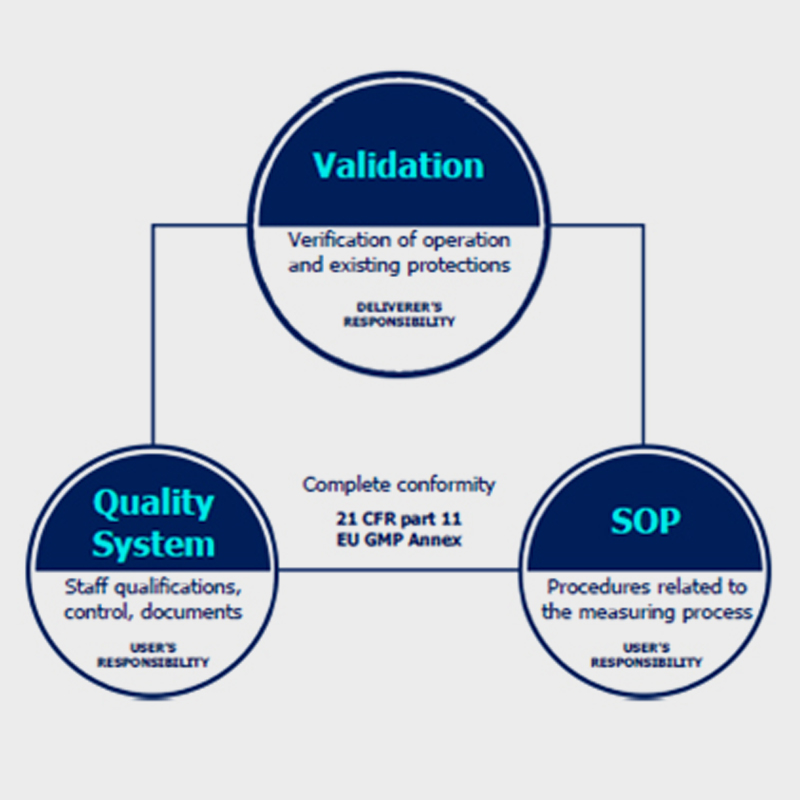 Validation

Verification of operation and existing protections

DELIVERER'S RESPONSIBILITY

Quality System

Staff qualifications, control, documents

USER'S RESPONSIBILITY

Complete conformity

21 CFR part 11
EU GMP Annex

SOP

Procedures related to the measuring process

USER'S RESPONSIBILITY